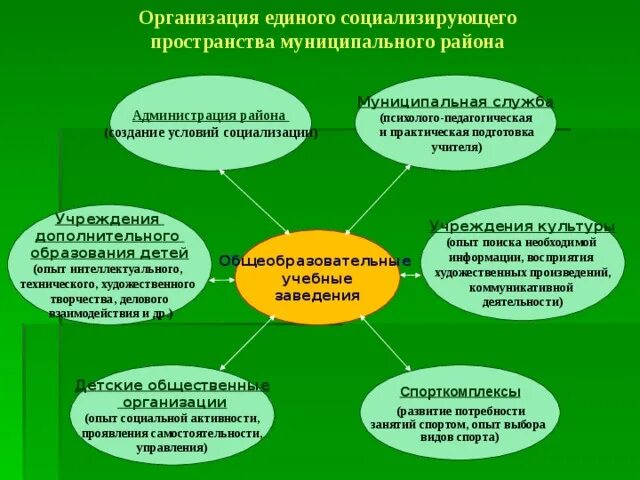 Организация единого социализирующего пространства муниципального района

Администрация района
(создание условий социализации)

Муниципальная служба
(психолого-педагогическая и практическая подготовка учителя)

Учреждения дополнительного образования детей
(опыт интеллектуального, технического, художественного творчества, делового взаимодействия и др.)

Общеобразовательные учебные заведения

Учреждения культуры
(опыт поиска необходимой информации, восприятия художественных произведений, коммуникативной деятельности)

Детские общественные организации
(опыт социальной активности, проявления самостоятельности, управления)

Спорткомплексы
(развитие потребности занятий спортом, опыт выбора видов спорта)